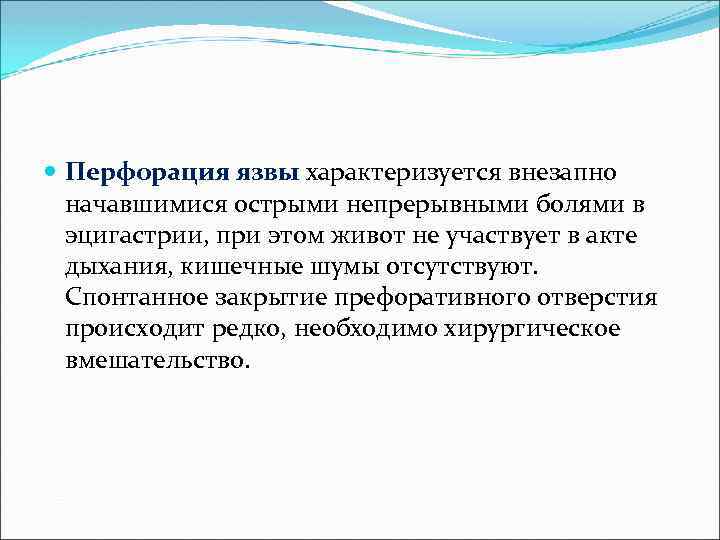 Перфорация язвы характеризуется внезапно начавшимися острыми непрерывными болями в эцигастрии, при этом живот не участвует в акте дыхания, кишечные шумы отсутствуют. Спонтанное закрытие префоративного отверстия происходит редко, необходимо хирургическое вмешательство.